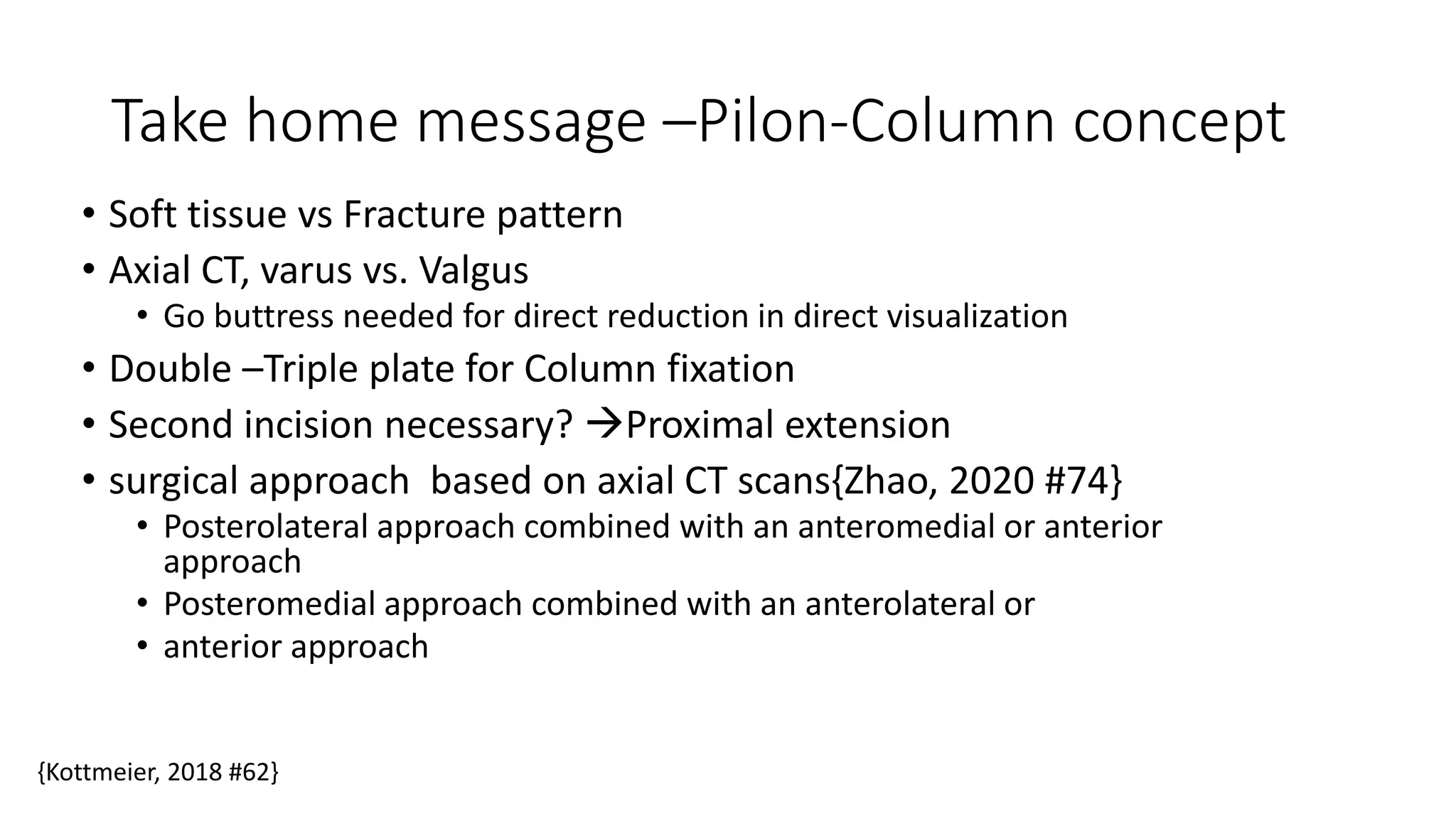 Take home message –Pilon-Column concept

• Soft tissue vs Fracture pattern
• Axial CT, varus vs. Valgus
  • Go buttress needed for direct reduction in direct visualization
• Double –Triple plate for Column fixation
• Second incision necessary? →Proximal extension
• surgical approach based on axial CT scans{Zhao, 2020 #74}
  • Posterolateral approach combined with an anteromedial or anterior approach
  • Posteromedial approach combined with an anterolateral or
  • anterior approach

{Kottmeier, 2018 #62}